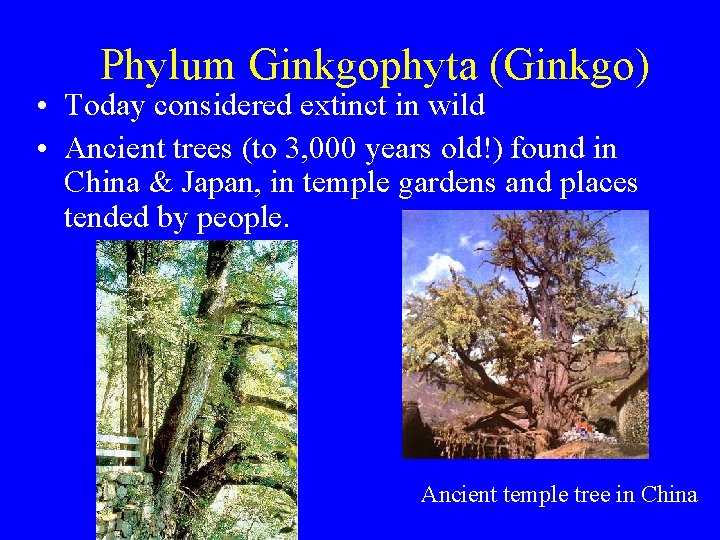 Phylum Ginkgophyta (Ginkgo)

• Today considered extinct in wild

• Ancient trees (to 3,000 years old!) found in China & Japan, in temple gardens and places tended by people.

Ancient temple tree in China